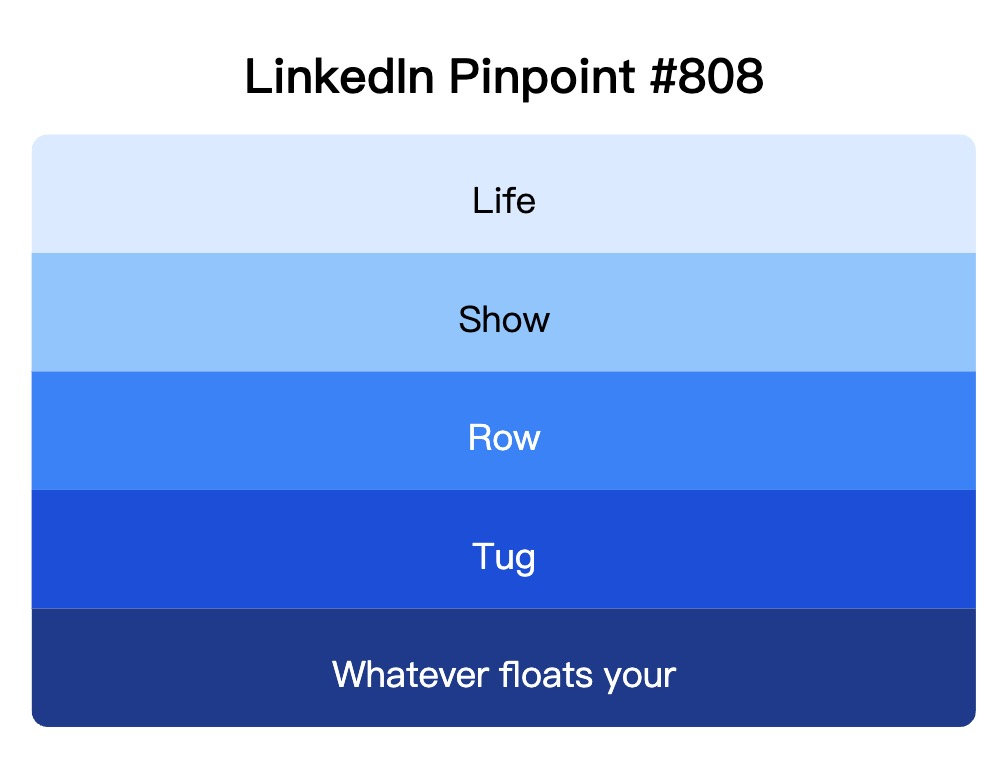 LinkedIn Pinpoint #808

Life

Show

Row

Tug

Whatever floats your